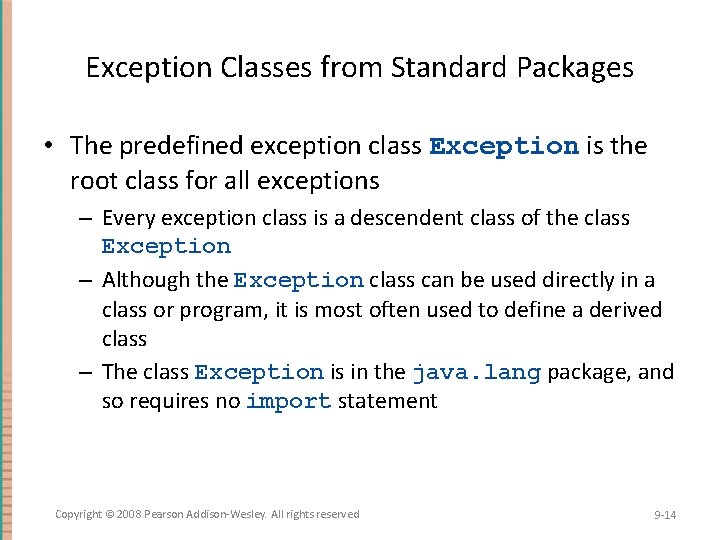 Exception Classes from Standard Packages

• The predefined exception class Exception is the root class for all exceptions

– Every exception class is a descendent class of the class Exception

– Although the Exception class can be used directly in a class or program, it is most often used to define a derived class

– The class Exception is in the java.lang package, and so requires no import statement

Copyright © 2008 Pearson Addison-Wesley. All rights reserved

9-14